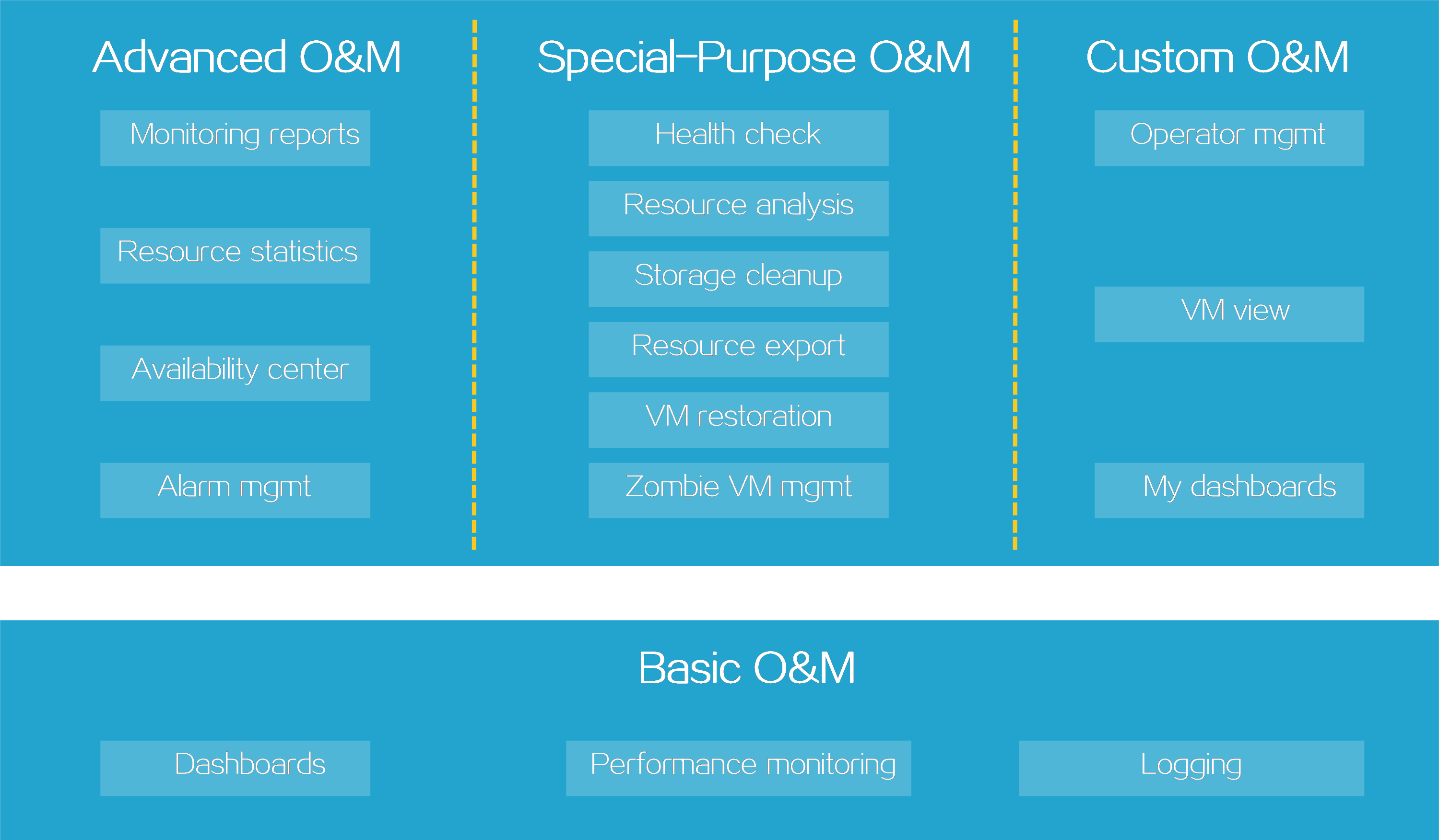 Advanced O&M

Monitoring reports

Resource statistics

Availability center

Alarm mgmt

Special-Purpose O&M

Health check

Resource analysis

Storage cleanup

Resource export

VM restoration

Zombie VM mgmt

Custom O&M

Operator mgmt

VM view

My dashboards

Basic O&M

Dashboards

Performance monitoring

Logging